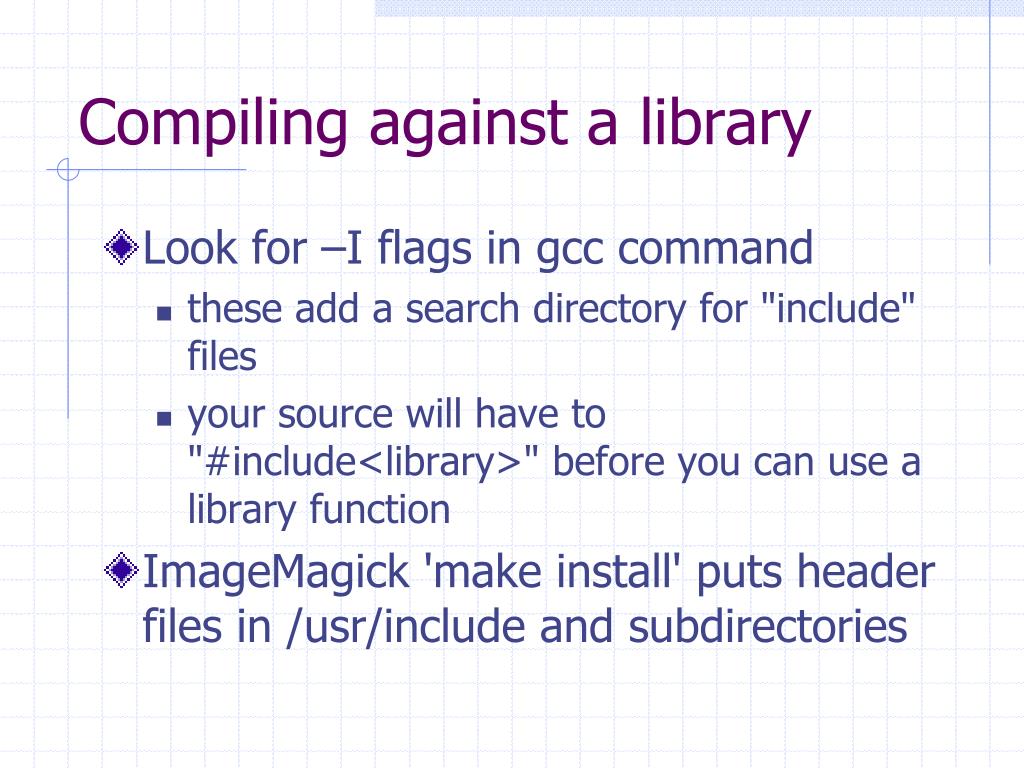 Compiling against a library

Look for –I flags in gcc command

these add a search directory for "include" files

your source will have to "#include<library>" before you can use a library function

ImageMagick 'make install' puts header files in /usr/include and subdirectories